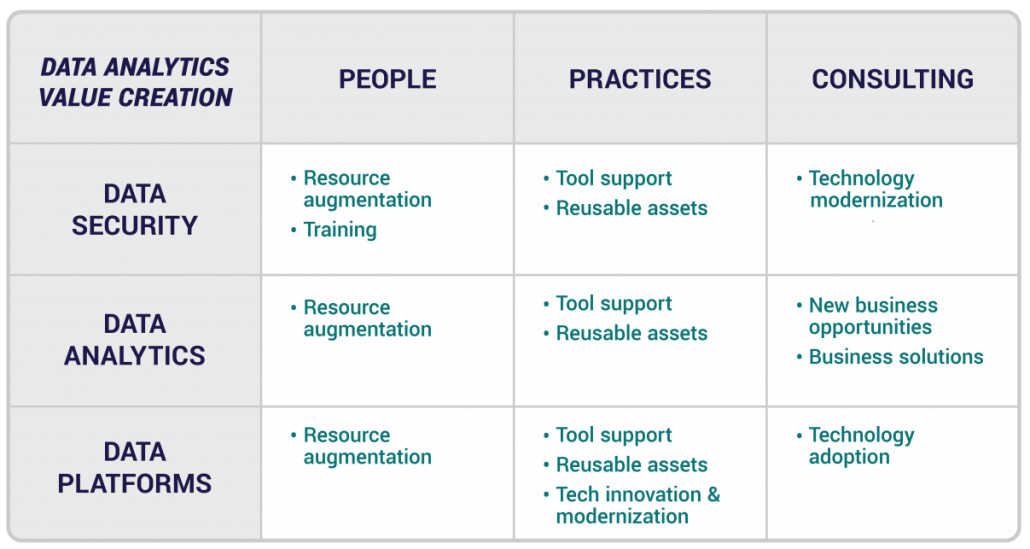 | DATA ANALYTICS VALUE CREATION | PEOPLE | PRACTICES | CONSULTING |
|---|---|---|---|
| DATA SECURITY | • Resource augmentation • Training | • Tool support • Reusable assets | • Technology modernization |
| DATA ANALYTICS | • Resource augmentation | • Tool support • Reusable assets | • New business opportunities • Business solutions |
| DATA PLATFORMS | • Resource augmentation | • Tool support • Reusable assets • Tech innovation & modernization | • Technology adoption |